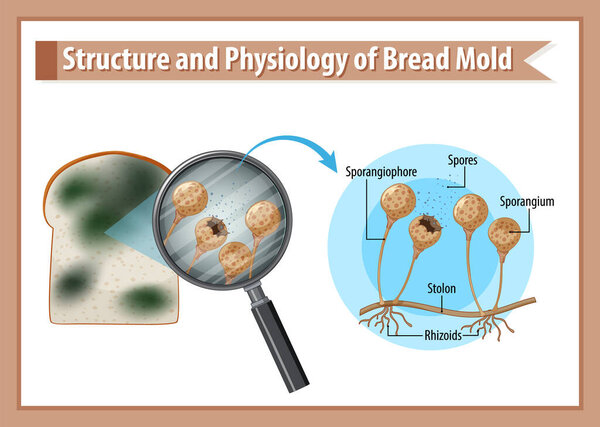 Structure and Physiology of Bread Mold

Sporangiophore

Spores

Sporangium

Stolon

Rhizoids